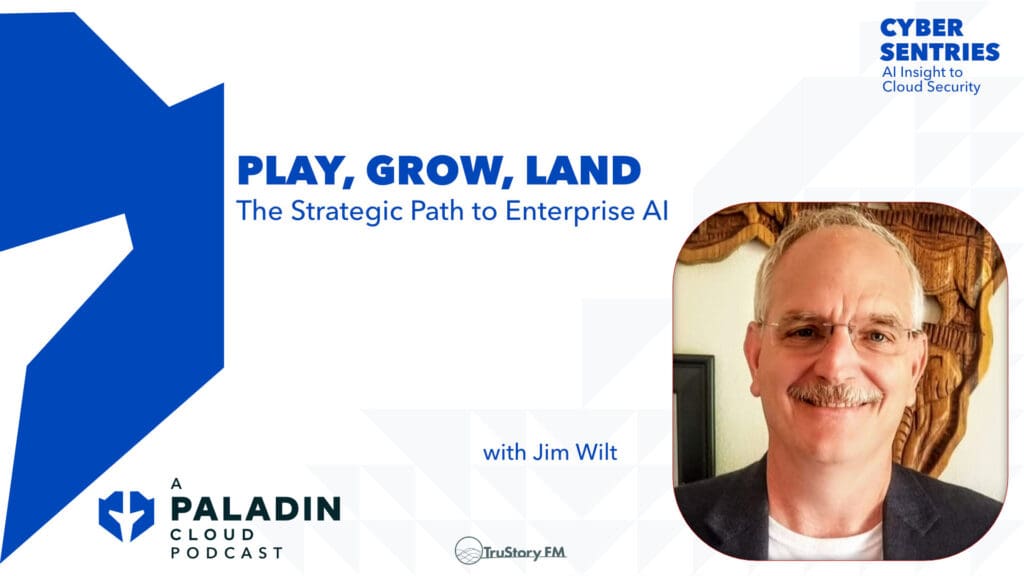 CYBER SENTRIES
AI Insight to Cloud Security

PLAY, GROW, LAND
The Strategic Path to Enterprise AI

with Jim Wilt

A PALADIN CLOUD PODCAST

TruStory FM